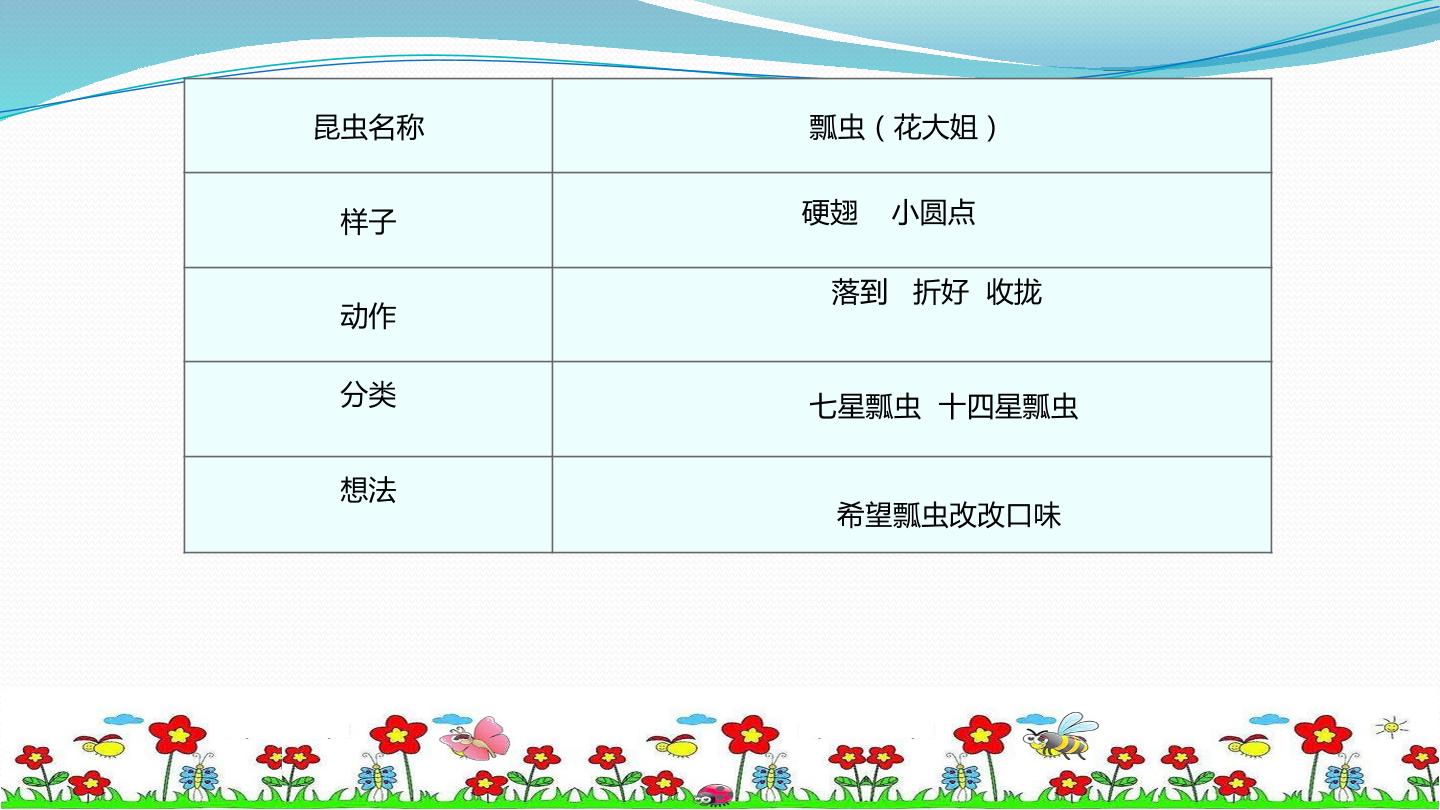 | 昆虫名称 | 瓢虫（花大姐） |
|---|---|
| 样子 | 硬翅 小圆点 |
| 动作 | 落到 折好 收拢 |
| 分类 | 七星瓢虫 十四星瓢虫 |
| 想法 | 希望瓢虫改改口味 |